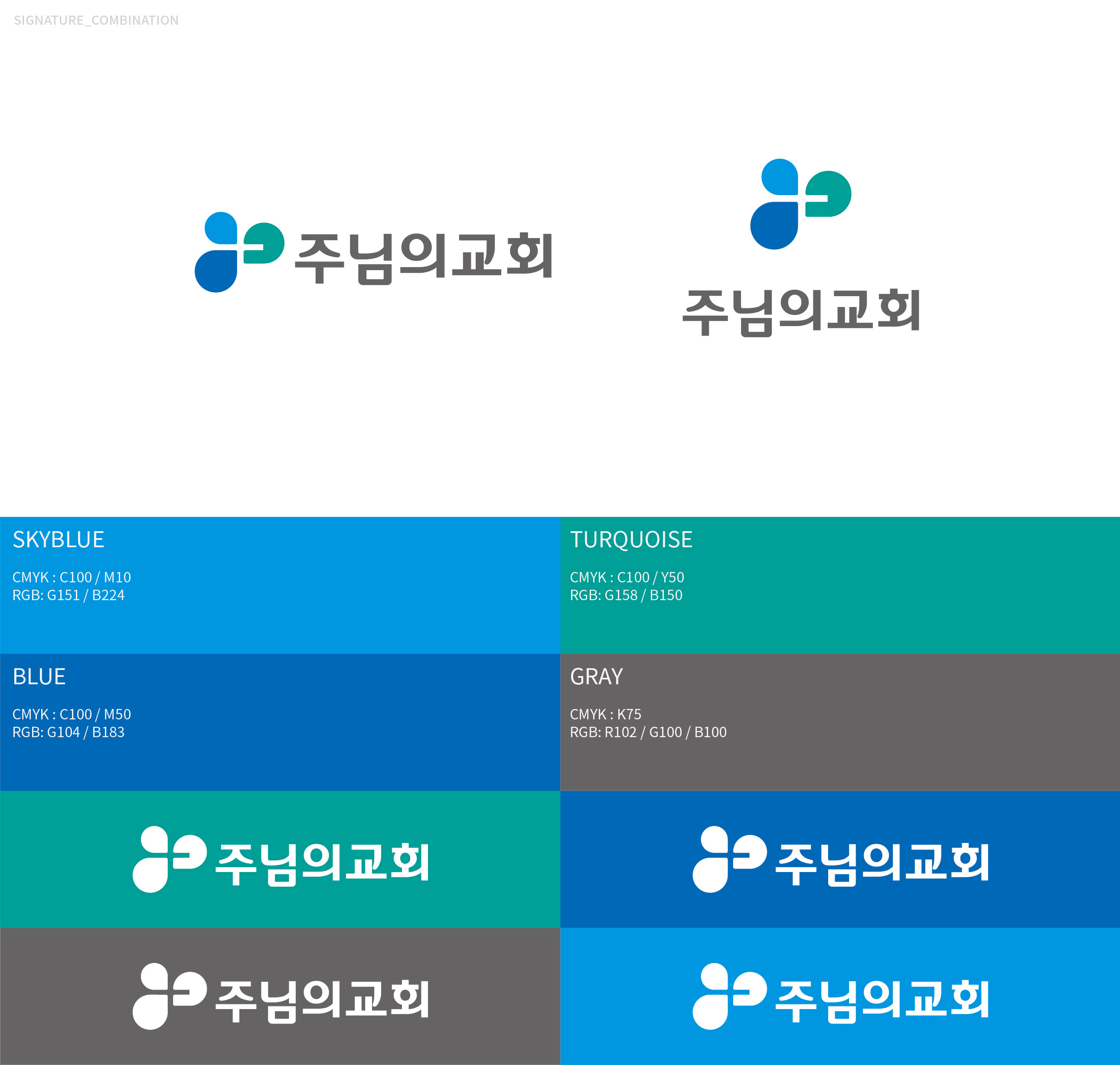 SIGNATURE_COMBINATION

주님의교회

주님의교회

SKYBLUE

CMYK : C100 / M10
RGB: G151 / B224

TURQUOISE

CMYK : C100 / Y50
RGB: G158 / B150

BLUE

CMYK : C100 / M50
RGB: G104 / B183

GRAY

CMYK : K75
RGB: R102 / G100 / B100

주님의교회

주님의교회

주님의교회

주님의교회